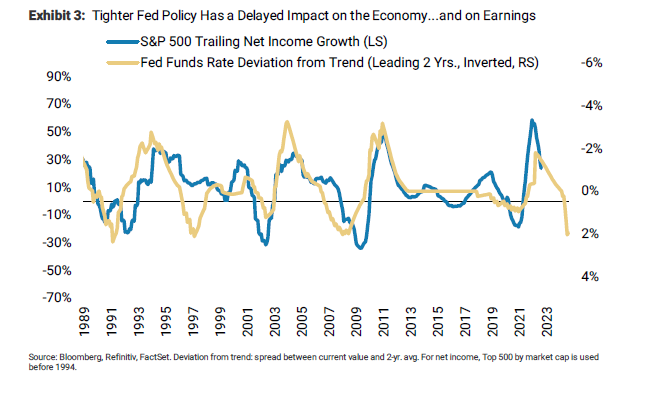 **Exhibit 3:** Tighter Fed Policy Has a Delayed Impact on the Economy...and on Earnings

S&P 500 Trailing Net Income Growth (LS)
Fed Funds Rate Deviation from Trend (Leading 2 Yrs., Inverted, RS)

90%
70%
50%
30%
10%
-10%
-30%
-50%
-70%

-6%
-4%
-2%
0%
2%
4%

1989
1991
1993
1995
1997
1999
2001
2003
2005
2007
2009
2011
2013
2015
2017
2019
2021
2023

Source: Bloomberg, Refinitiv, FactSet. Deviation from trend: spread between current value and 2-yr. avg. For net income, Top 500 by market cap is used before 1994.